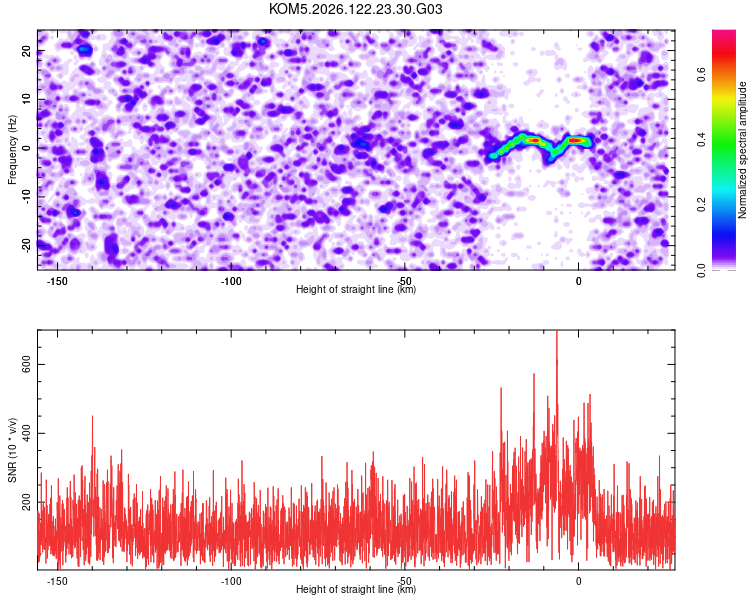 KOM5.2026.122.23.30.G03

Frequency (Hz)

20
10
0
-10
-20

-150
-100
-50
0

Height of straight line (km)

Normalized spectral amplitude

0.0
0.2
0.4
0.6

SNR (10 * v/v)

600
400
200

-150
-100
-50
0

Height of straight line (km)